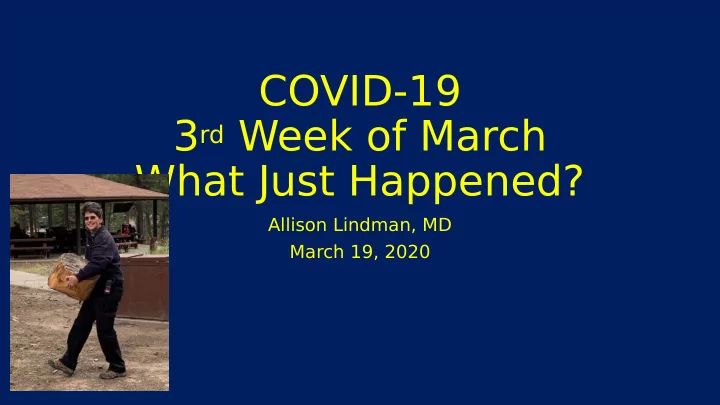 COVID-19
3rd Week of March
What Just Happened?

Allison Lindman, MD
March 19, 2020